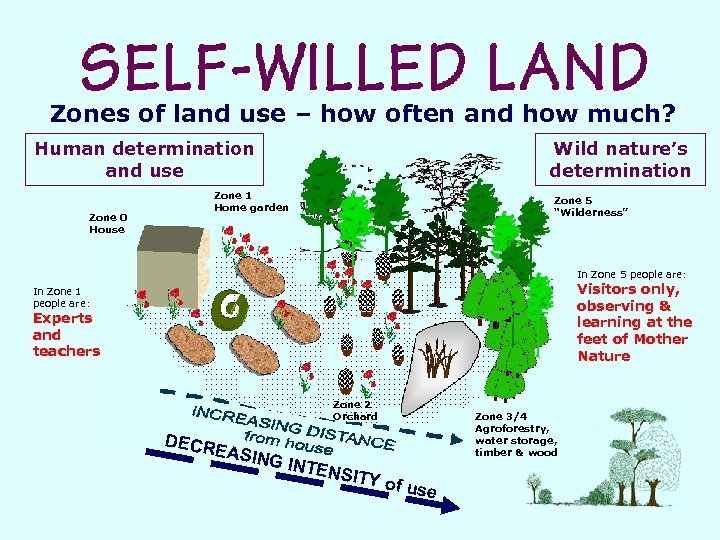 SELF-WILLED LAND

Zones of land use – how often and how much?

Human determination and use

Wild nature's determination

Zone 0
House

Zone 1
Home garden

Zone 5
"Wilderness"

In Zone 1 people are:
Experts and teachers

In Zone 5 people are:
Visitors only, observing & learning at the feet of Mother Nature

Zone 2
Orchard

Zone 3/4
Agroforestry, water storage, timber & wood

INCREASING DISTANCE from house

DECREASING INTENSITY of use